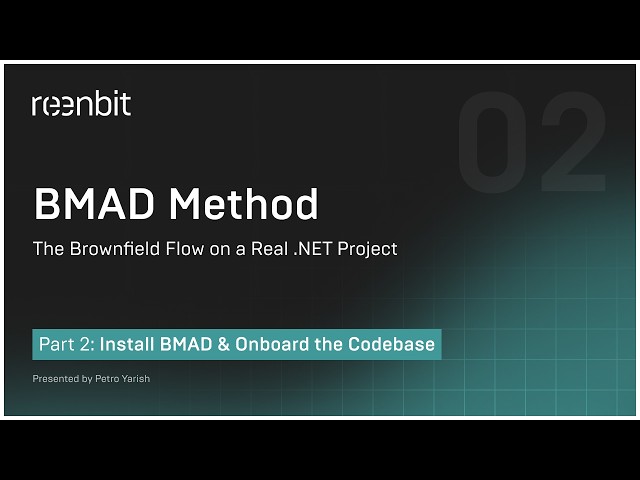 reenbit

02

BMAD Method

The Brownfield Flow on a Real .NET Project

Part 2: Install BMAD & Onboard the Codebase

Presented by Petro Yarish